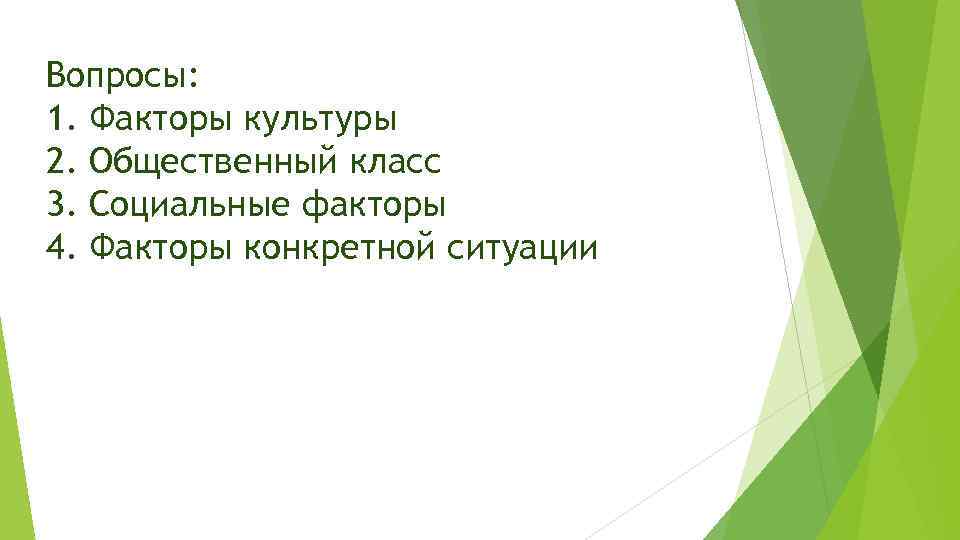 Вопросы:
1. Факторы культуры
2. Общественный класс
3. Социальные факторы
4. Факторы конкретной ситуации